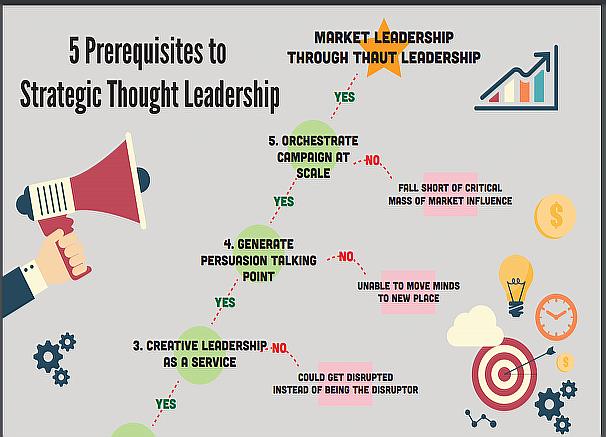 5 Prerequisites to Strategic Thought Leadership

MARKET LEADERSHIP THROUGH THAUT LEADERSHIP

YES

5. ORCHESTRATE CAMPAIGN AT SCALE

NO

FALL SHORT OF CRITICAL MASS OF MARKET INFLUENCE

YES

4. GENERATE PERSUASION TALKING POINT

NO

UNABLE TO MOVE MINDS TO NEW PLACE

YES

3. CREATIVE LEADERSHIP AS A SERVICE

NO

COULD GET DISRUPTED INSTEAD OF BEING THE DISRUPTOR

YES

$

$